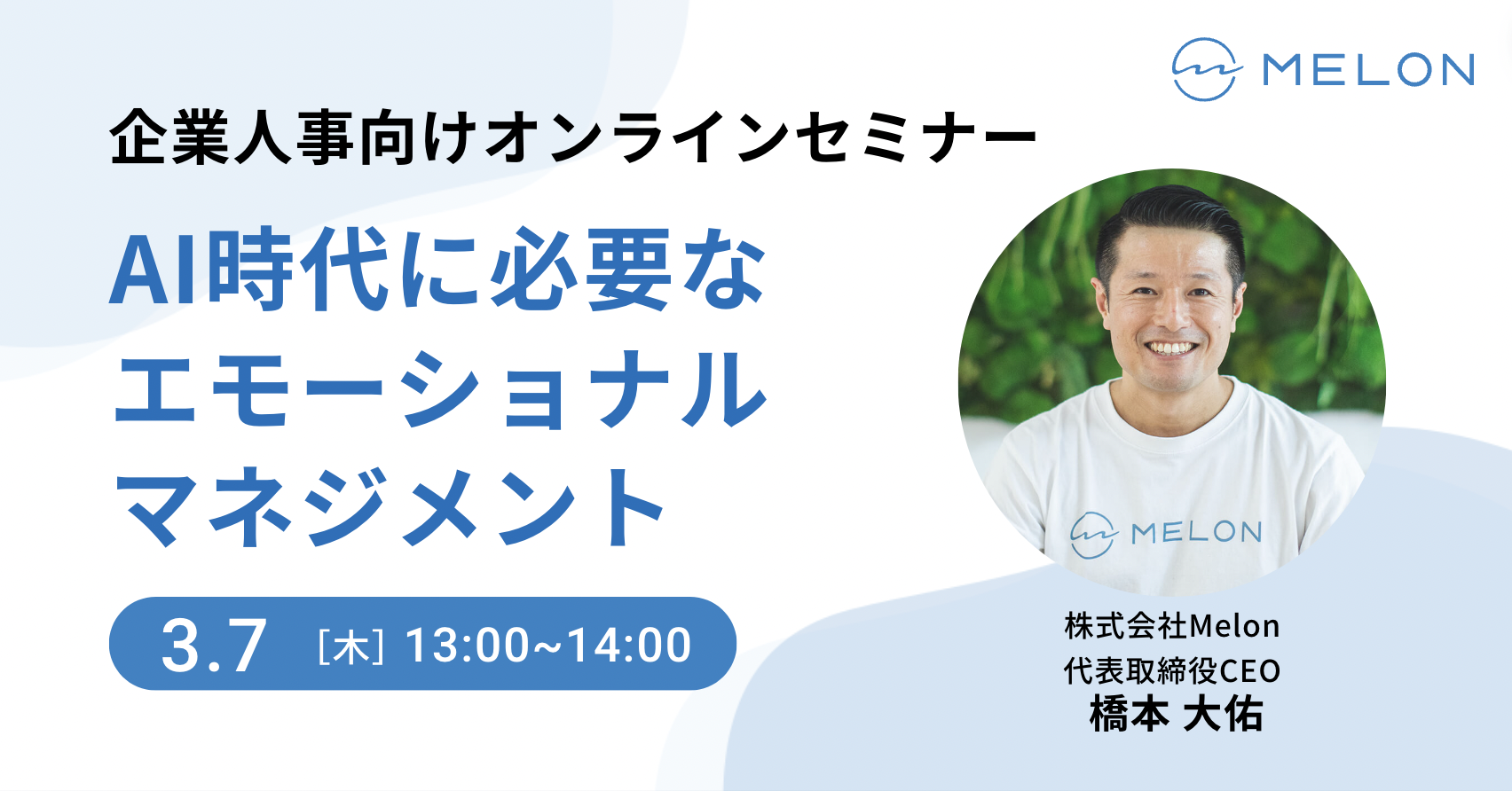 MELON

企業人事向けオンラインセミナー

AI時代に必要な
エモーショナル
マネジメント

3.7 [木] 13:00~14:00

MELON

株式会社Melon
代表取締役CEO
橋本 大佑